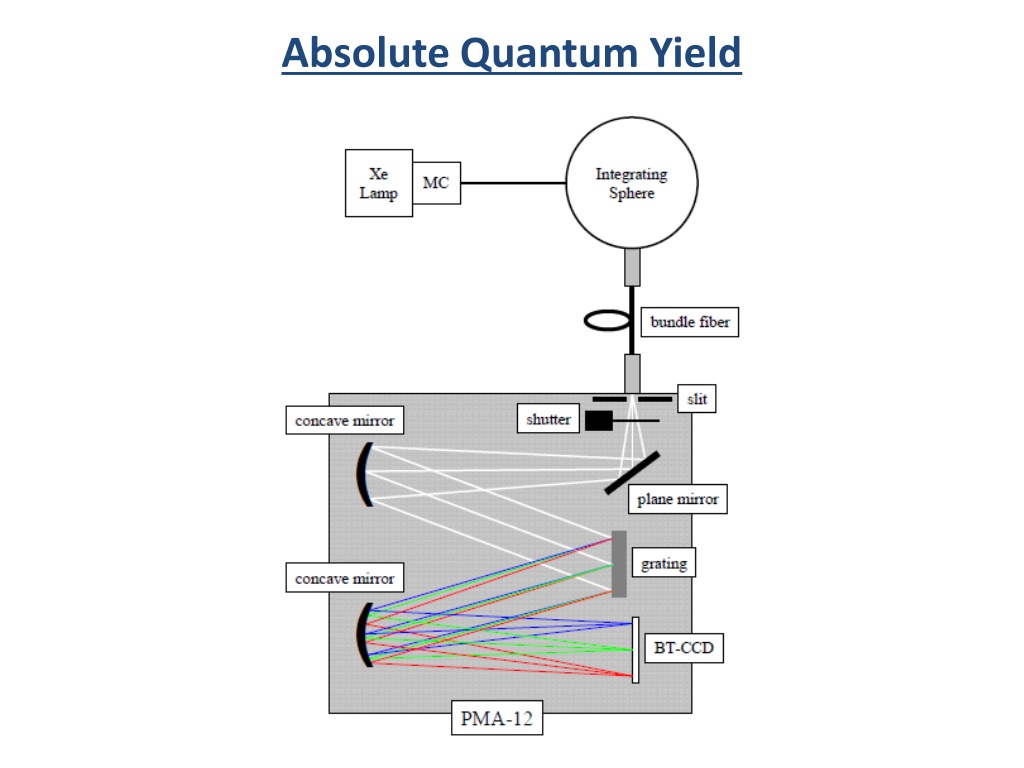 Absolute Quantum Yield

Xe Lamp

MC

Integrating Sphere

bundle fiber

slit

shutter

concave mirror

plane mirror

grating

concave mirror

BT-CCD

PMA-12